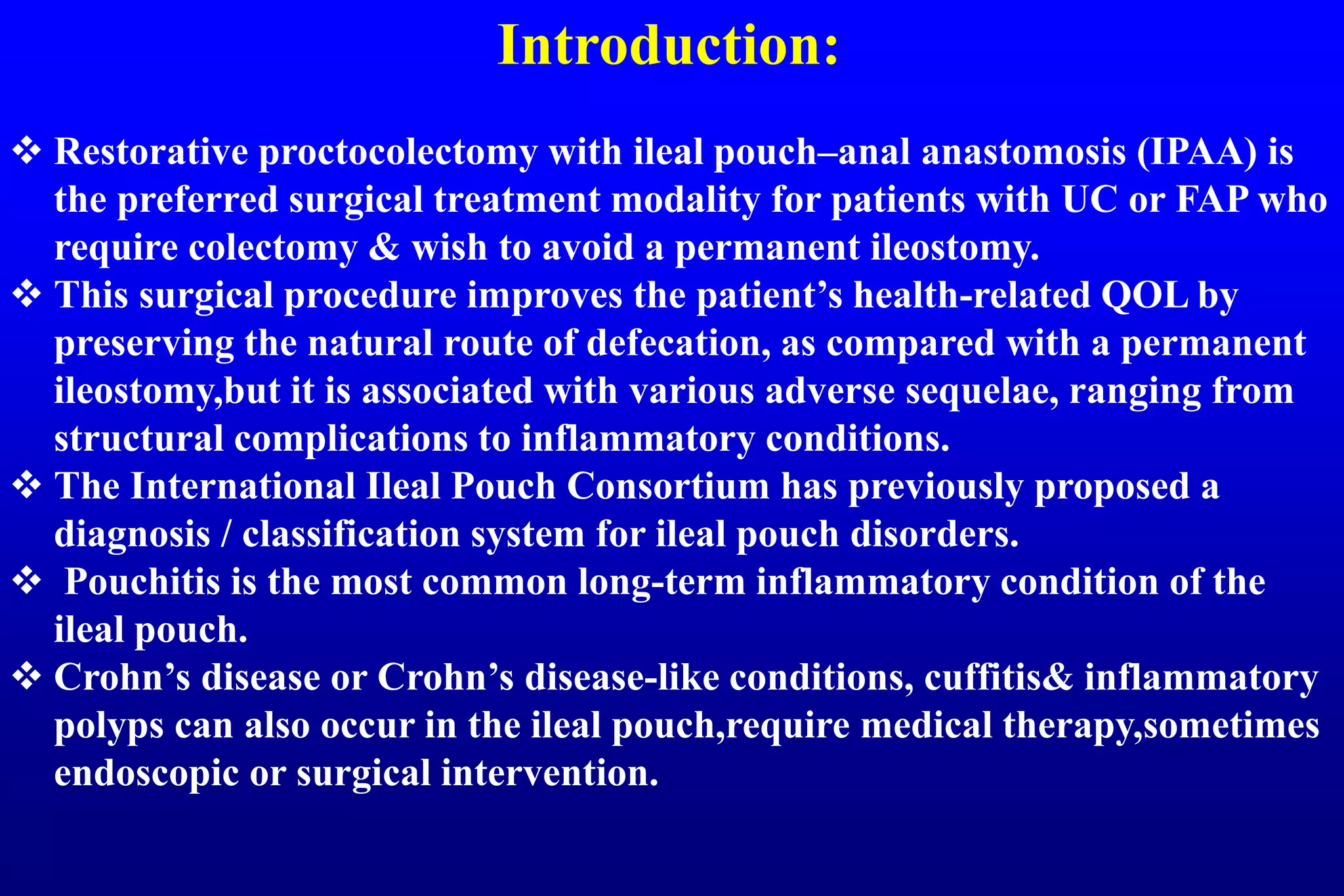 Introduction:

❖ Restorative proctocolectomy with ileal pouch–anal anastomosis (IPAA) is the preferred surgical treatment modality for patients with UC or FAP who require colectomy & wish to avoid a permanent ileostomy.

❖ This surgical procedure improves the patient’s health-related QOL by preserving the natural route of defecation, as compared with a permanent ileostomy,but it is associated with various adverse sequelae, ranging from structural complications to inflammatory conditions.

❖ The International Ileal Pouch Consortium has previously proposed a diagnosis / classification system for ileal pouch disorders.

❖ Pouchitis is the most common long-term inflammatory condition of the ileal pouch.

❖ Crohn’s disease or Crohn’s disease-like conditions, cuffitis& inflammatory polyps can also occur in the ileal pouch,require medical therapy,sometimes endoscopic or surgical intervention.